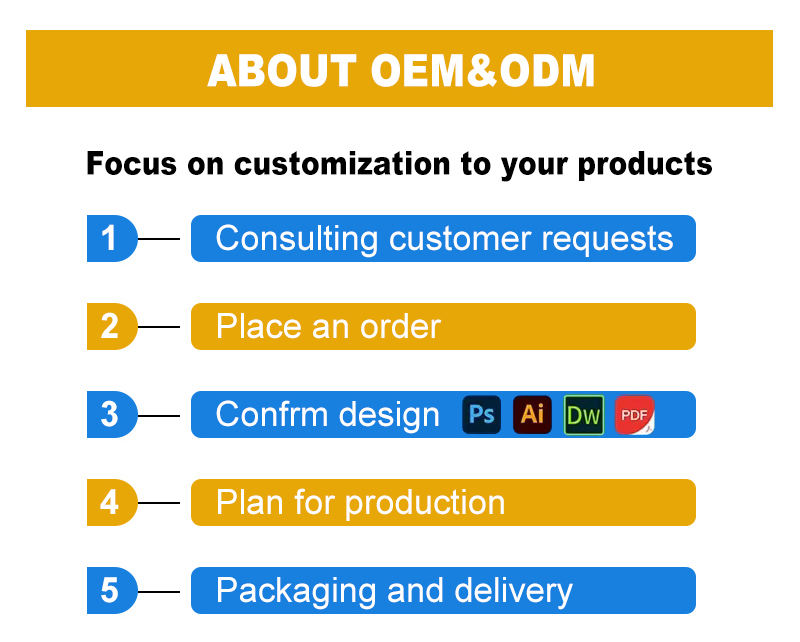 ABOUT OEM&ODM

Focus on customization to your products

1 Consulting customer requests

2 Place an order

3 Confrm design Ps Ai Dw PDF

4 Plan for production

5 Packaging and delivery